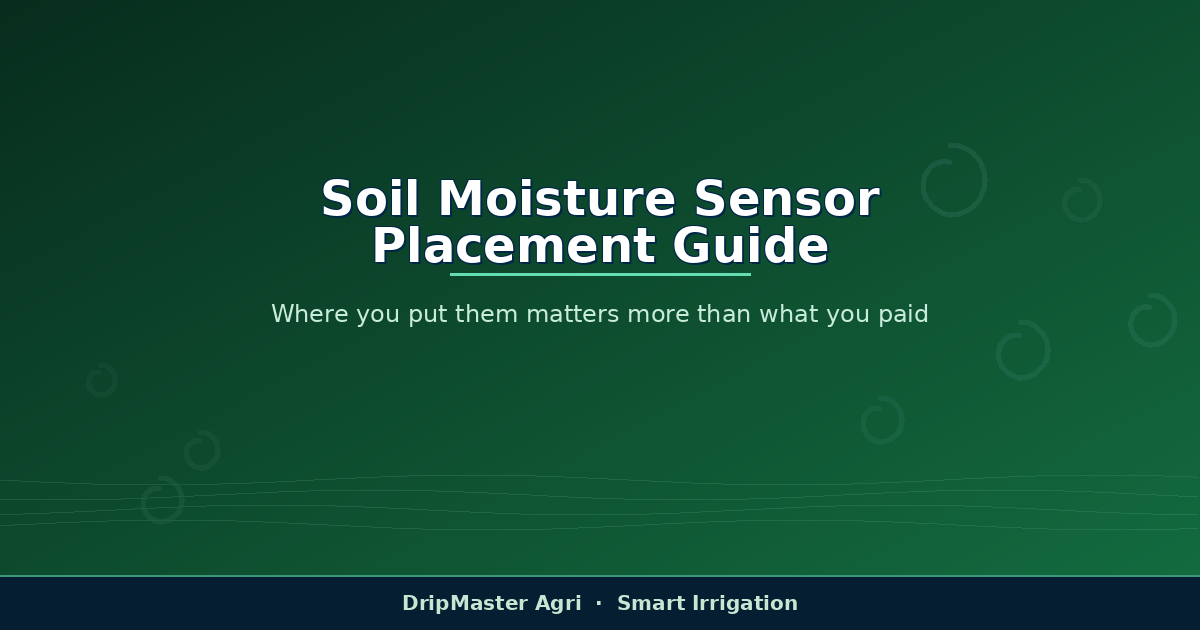 Soil Moisture Sensor Placement Guide

Where you put them matters more than what you paid

DripMaster Agri · Smart Irrigation